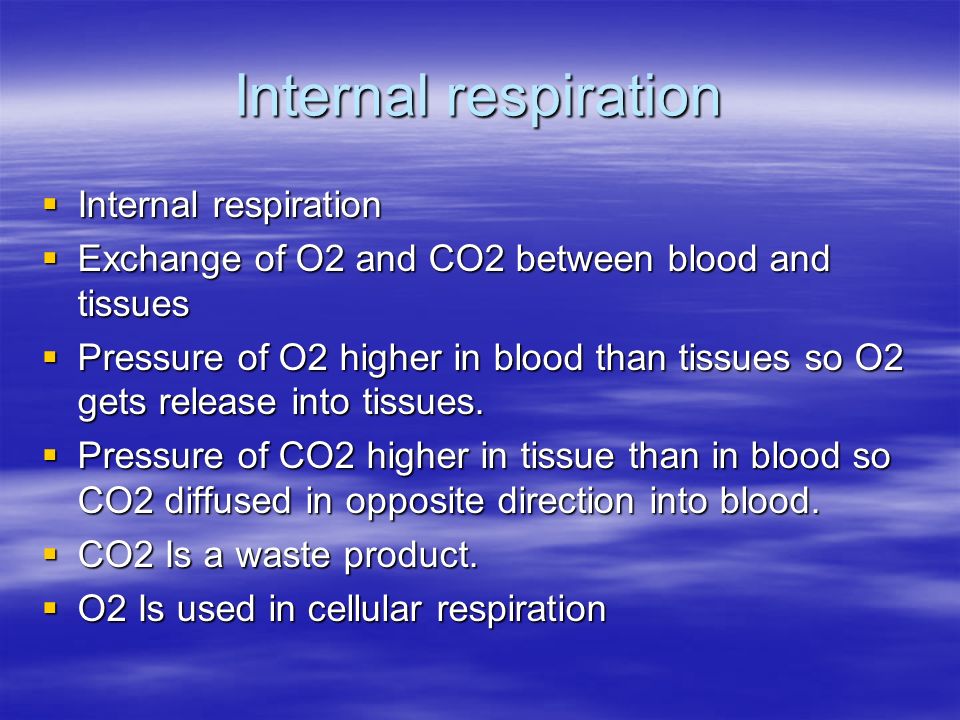 Internal respiration

- Internal respiration
- Exchange of O2 and CO2 between blood and tissues
- Pressure of O2 higher in blood than tissues so O2 gets release into tissues.
- Pressure of CO2 higher in tissue than in blood so CO2 diffused in opposite direction into blood.
- CO2 Is a waste product.
- O2 Is used in cellular respiration